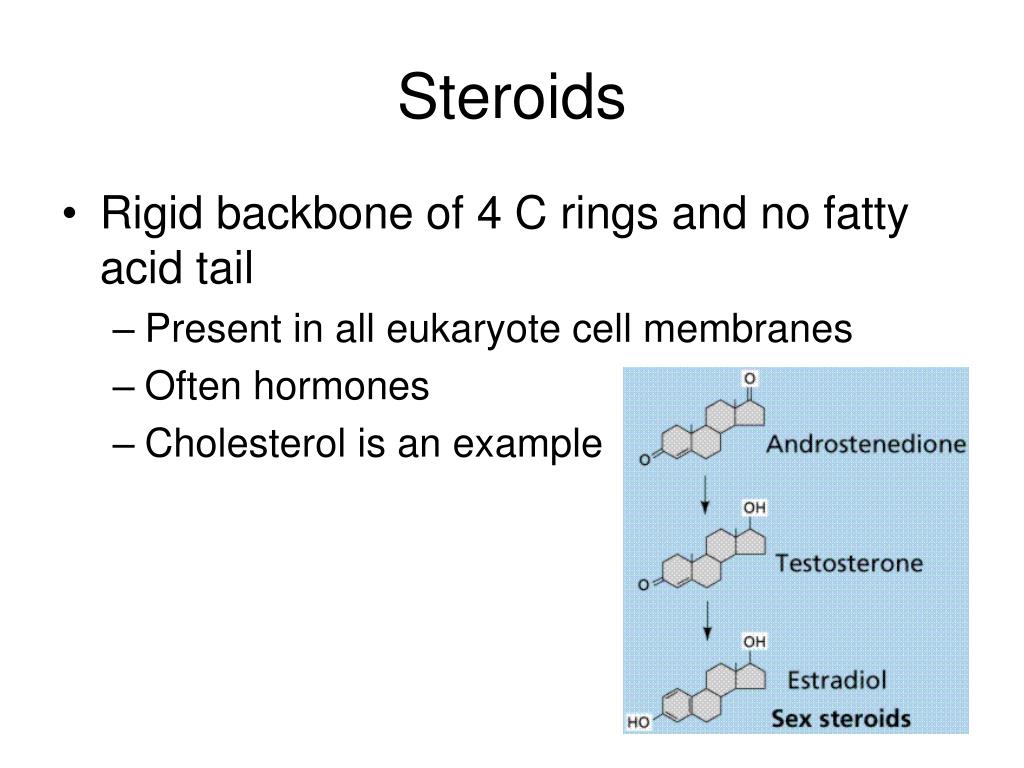 Steroids

• Rigid backbone of 4 C rings and no fatty acid tail
– Present in all eukaryote cell membranes
– Often hormones
– Cholesterol is an example

O
O
Androstenedione
OH
O
Testosterone
OH
HO
Estradiol
Sex steroids